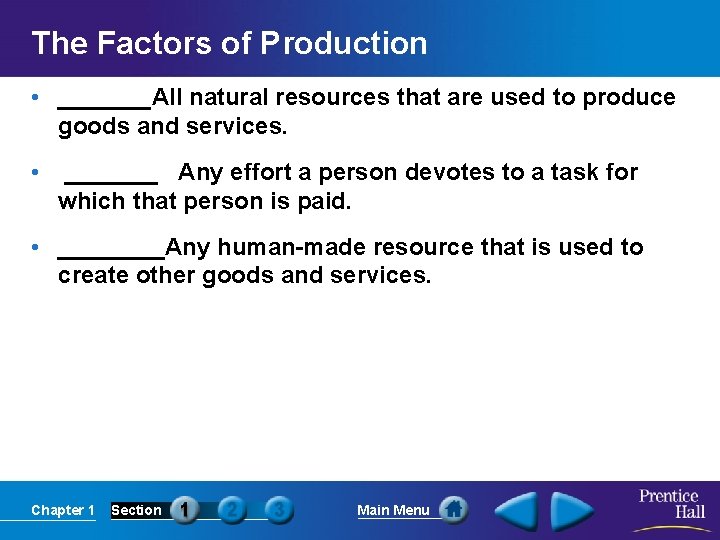 The Factors of Production

• _______All natural resources that are used to produce goods and services.

• _______ Any effort a person devotes to a task for which that person is paid.

• ________Any human-made resource that is used to create other goods and services.

Chapter 1 Section 1 2 3 Main Menu Prentice Hall